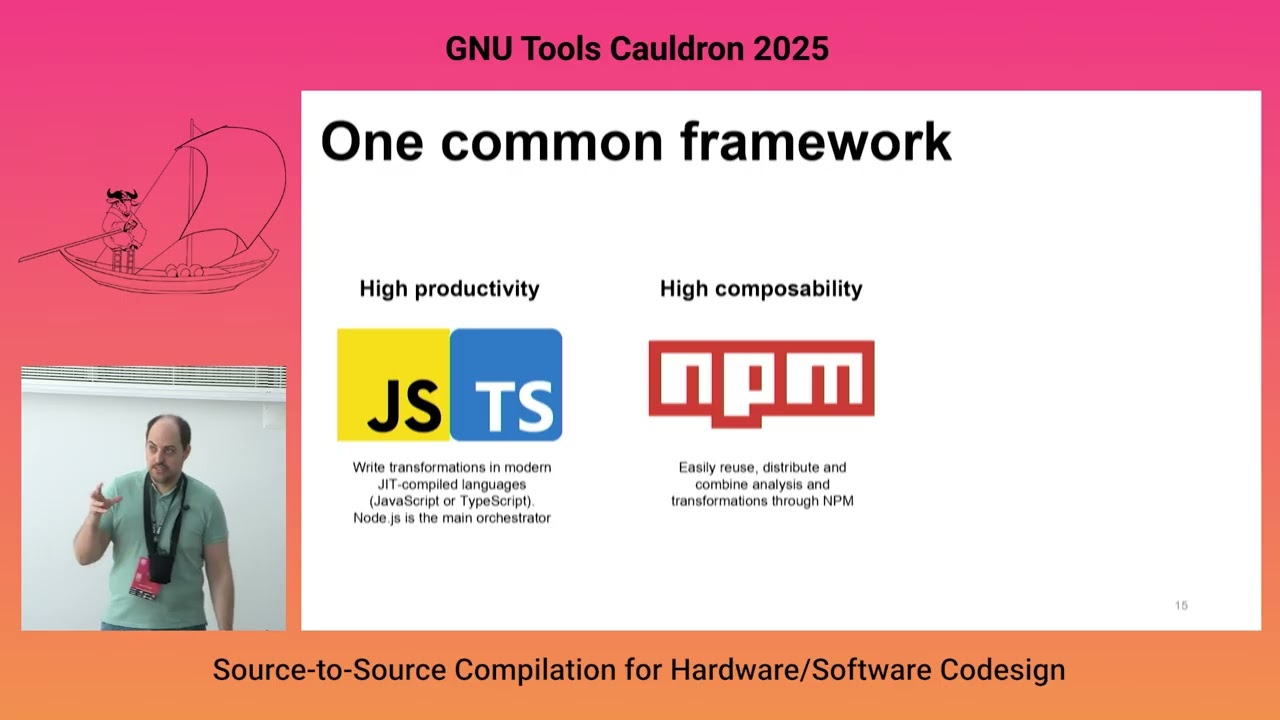 GNU Tools Cauldron 2025

One common framework

High productivity

JS TS

Write transformations in modern JIT-compiled languages (JavaScript or TypeScript). Node.js is the main orchestrator

High composability

npm

Easily reuse, distribute and combine analysis and transformations through NPM

15

Source-to-Source Compilation for Hardware/Software Codesign